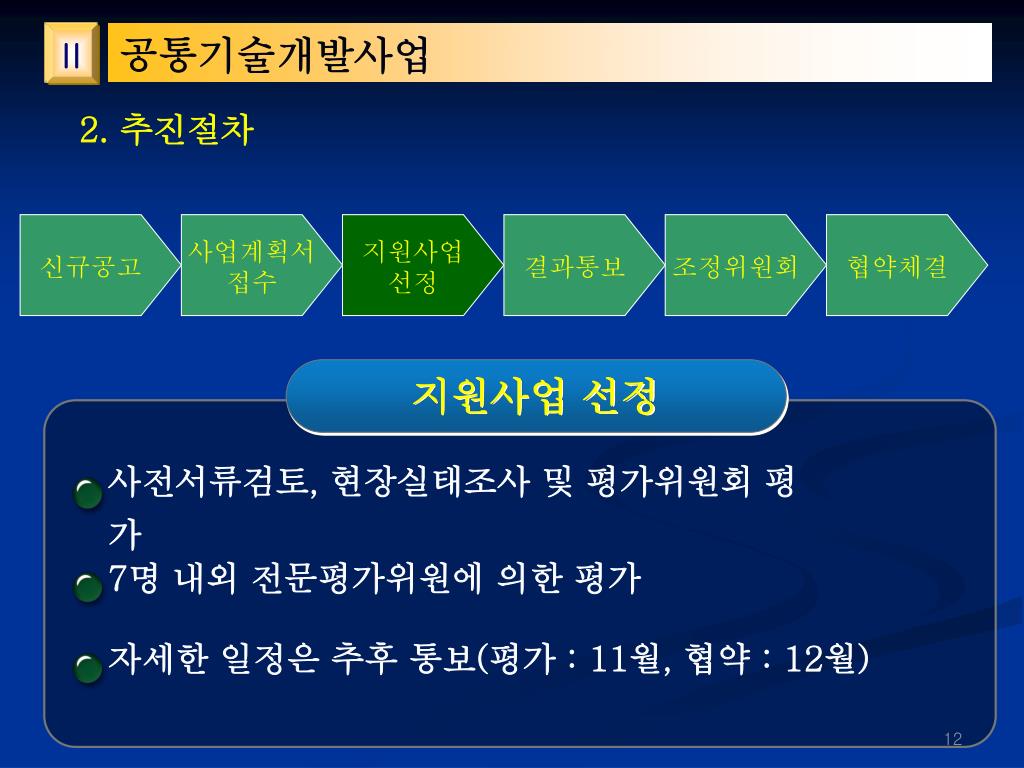 II 공통기술개발사업

2. 추진절차

신규공고

사업계획서 접수

지원사업 선정

결과통보

조정위원회

협약체결

지원사업 선정

사전서류검토, 현장실태조사 및 평가위원회 평가

7명 내외 전문평가위원에 의한 평가

자세한 일정은 추후 통보(평가 : 11월, 협약 : 12월)

12